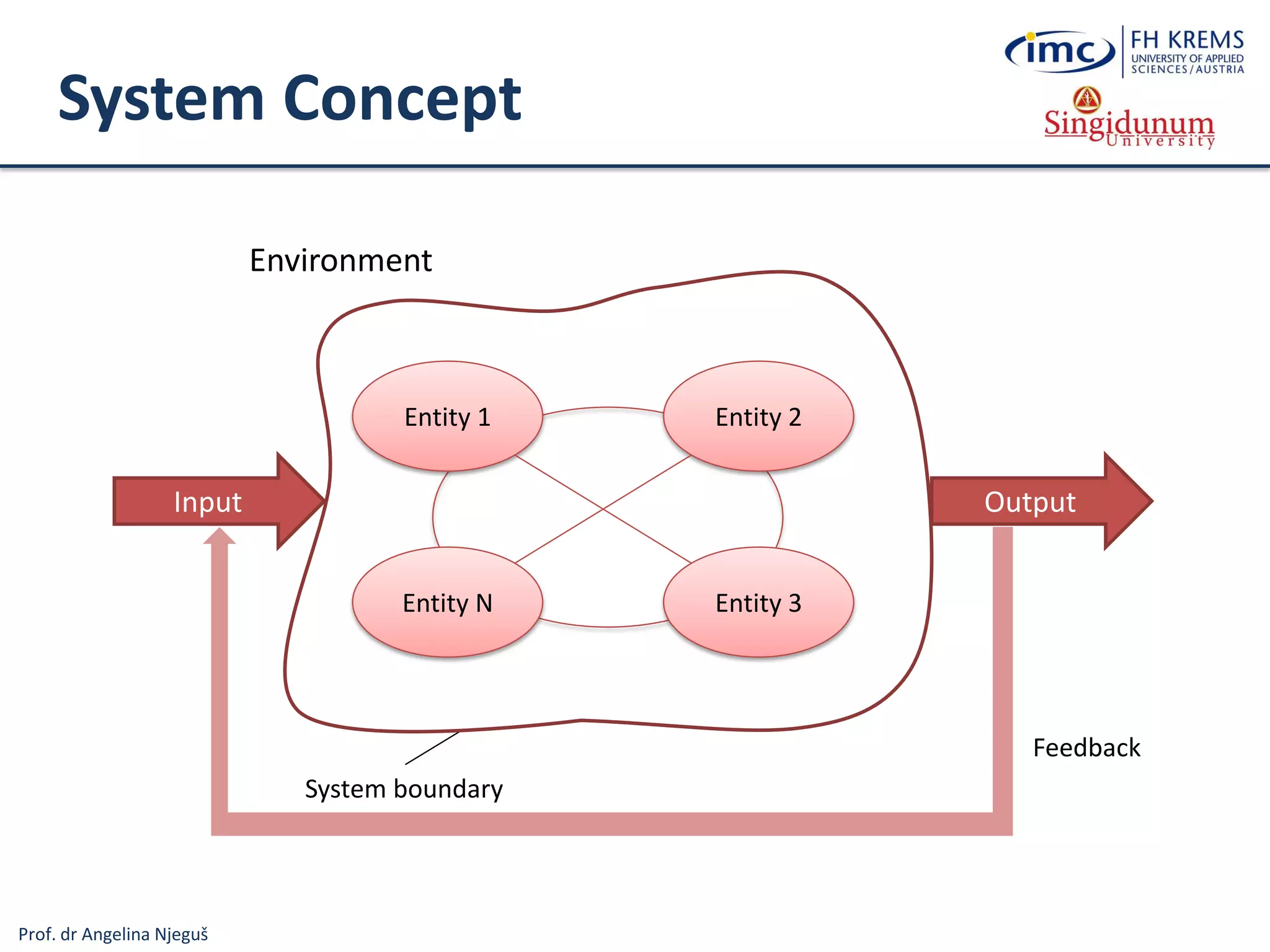 System Concept

imc FH KREMS UNIVERSITY OF APPLIED SCIENCES / AUSTRIA

Singidunum University

Environment

Entity 1

Entity 2

Input

Output

Entity N

Entity 3

Feedback

System boundary

Prof. dr Angelina Njeguš